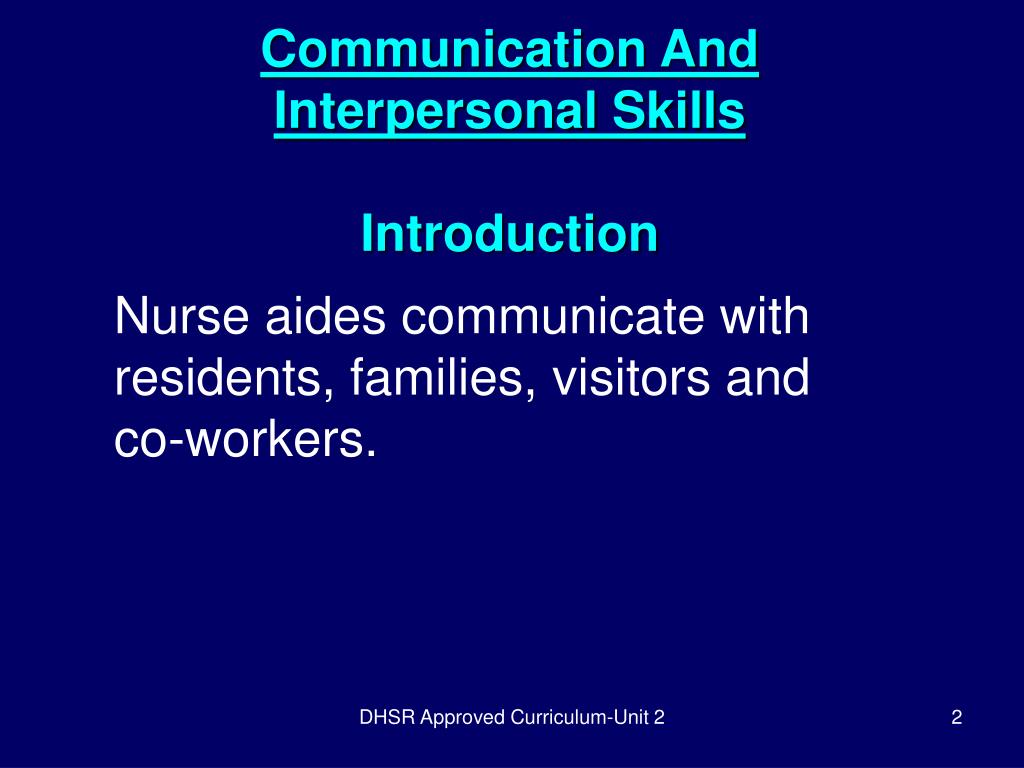 Communication And Interpersonal Skills

Introduction

Nurse aides communicate with residents, families, visitors and co-workers.

DHSR Approved Curriculum-Unit 2

2